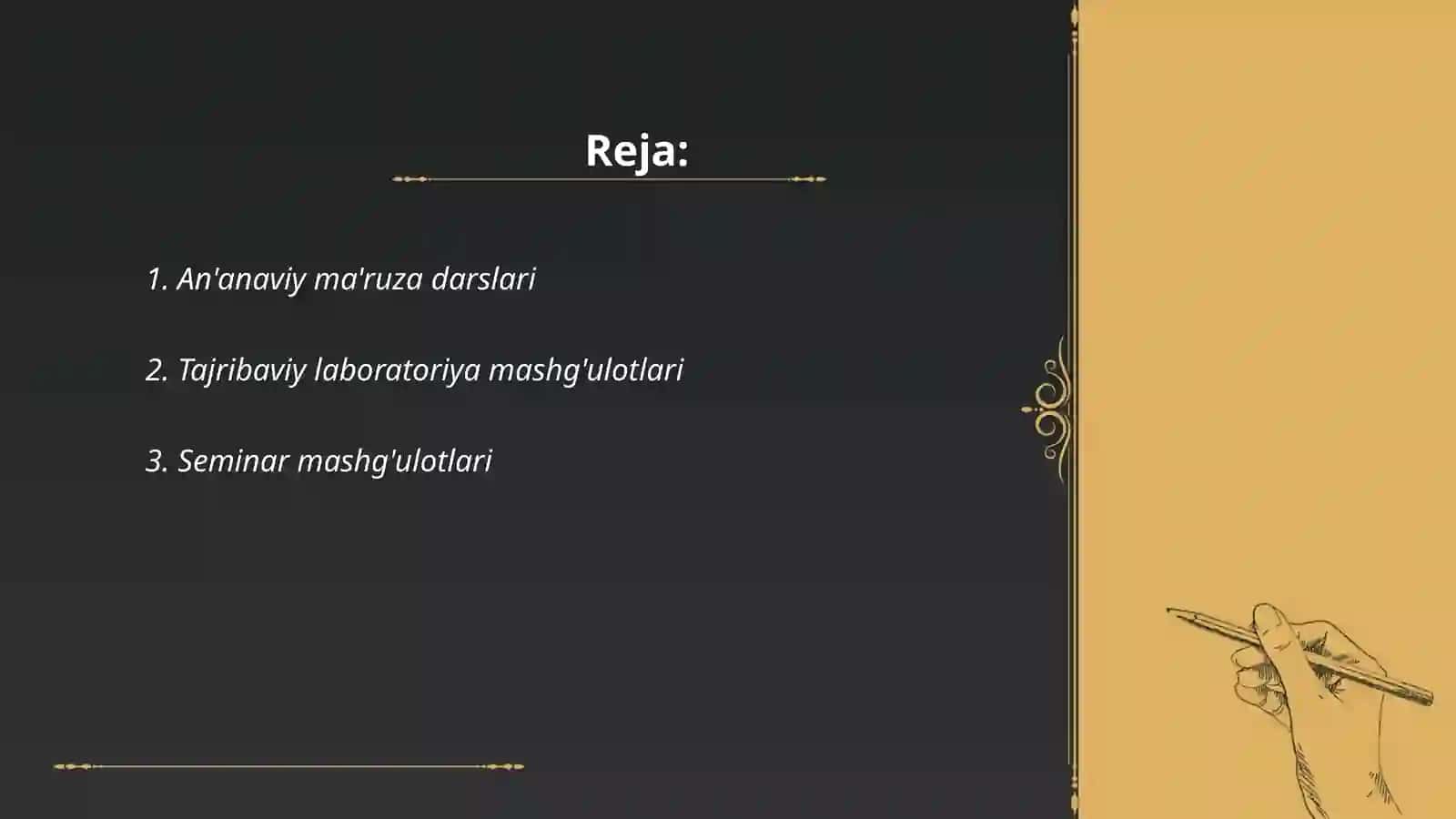 Reja:

1. An'anaviy ma'ruza darslari

2. Tajribaviy laboratoriya mashg'ulotlari

3. Seminar mashg'ulotlari